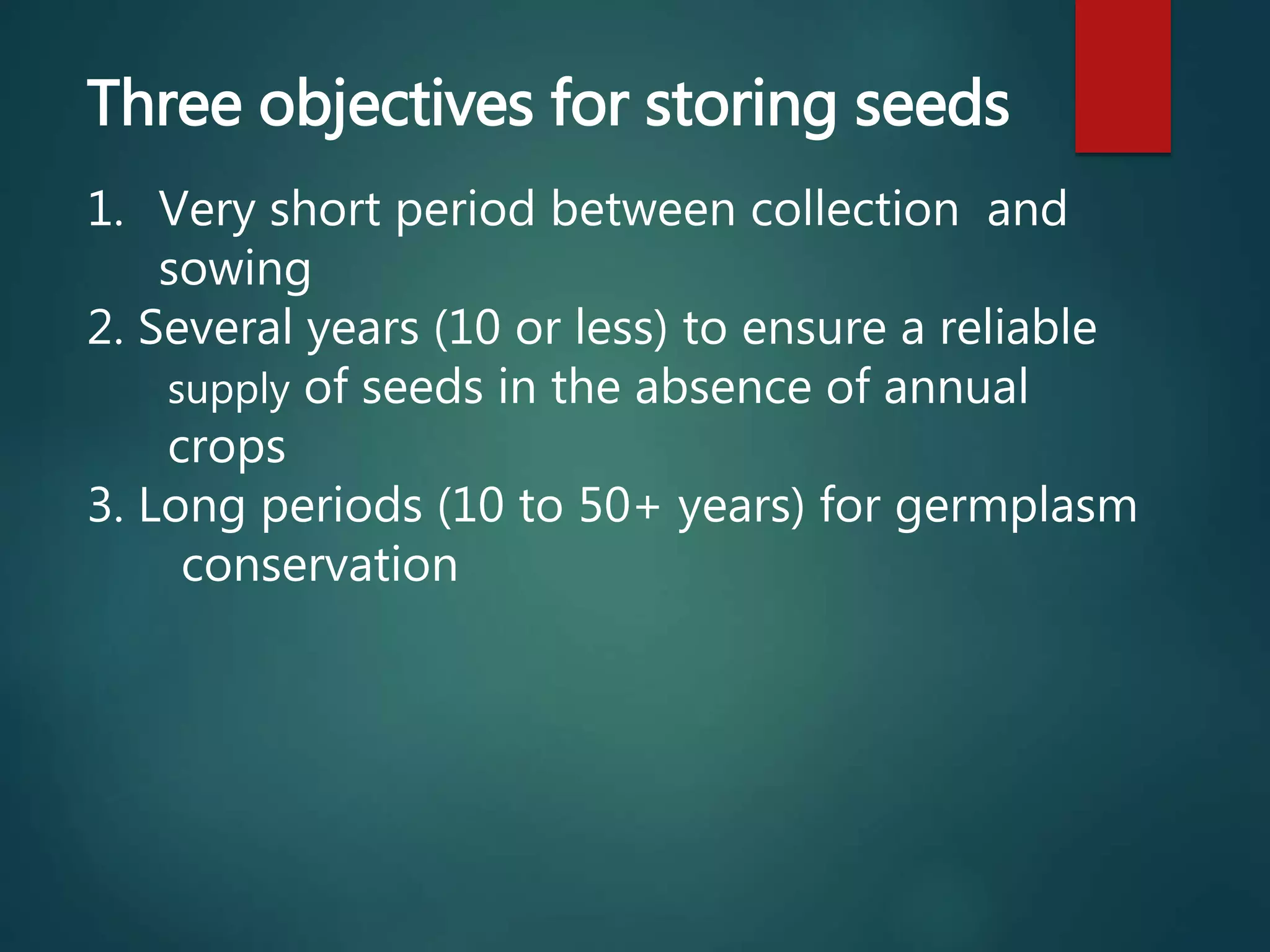 Three objectives for storing seeds

1. Very short period between collection and sowing
2. Several years (10 or less) to ensure a reliable supply of seeds in the absence of annual crops
3. Long periods (10 to 50+ years) for germplasm conservation